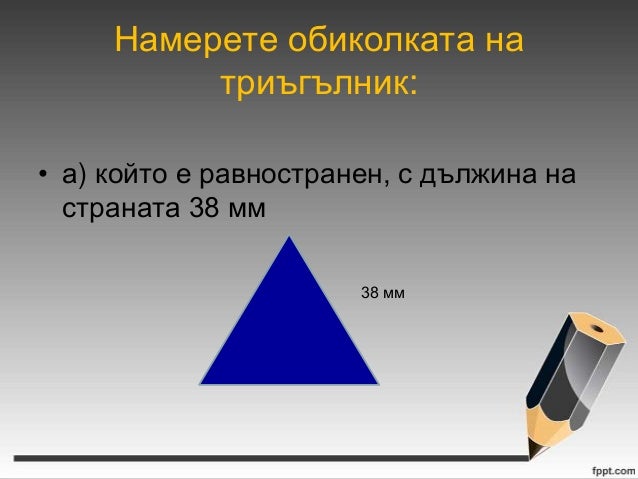 Намерете обиколката на триъгълник:

• а) който е равностранен, с дължина на страната 38 мм

38 мм

fppt.com